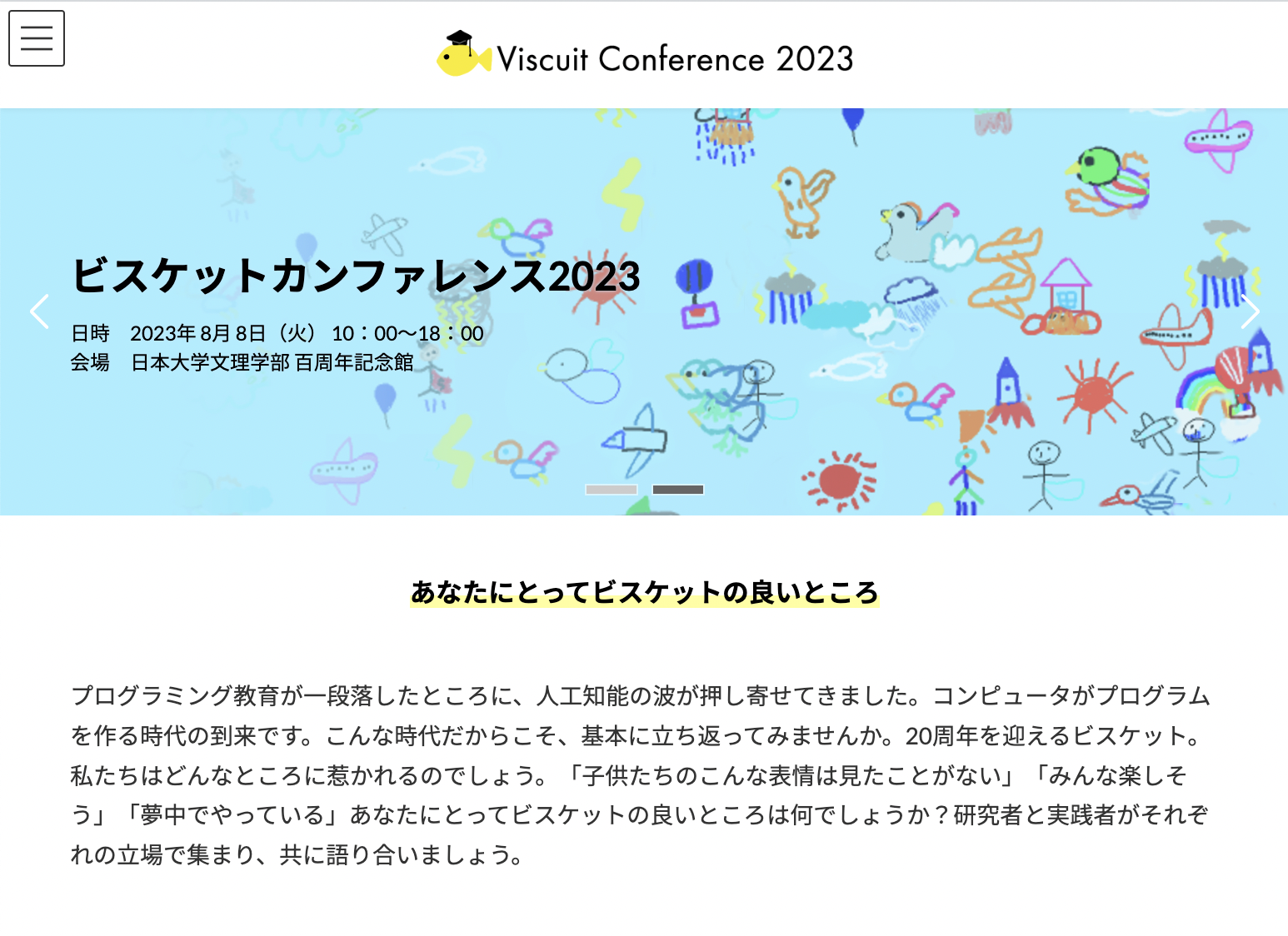 Viscuit Conference 2023

ビスケットカンファレンス2023

日時　2023年 8月 8日（火） 10：00〜18：00
会場　日本大学文理学部 百周年記念館

あなたにとってビスケットの良いところ

プログラミング教育が一段落したところに、人工知能の波が押し寄せてきました。コンピュータがプログラムを作る時代の到来です。こんな時代だからこそ、基本に立ち返ってみませんか。20周年を迎えるビスケット。私たちはどんなところに惹かれるのでしょう。「子供たちのこんな表情は見たことがない」「みんな楽しそう」「夢中でやっている」あなたにとってビスケットの良いところは何でしょうか？研究者と実践者がそれぞれの立場で集まり、共に語り合いましょう。